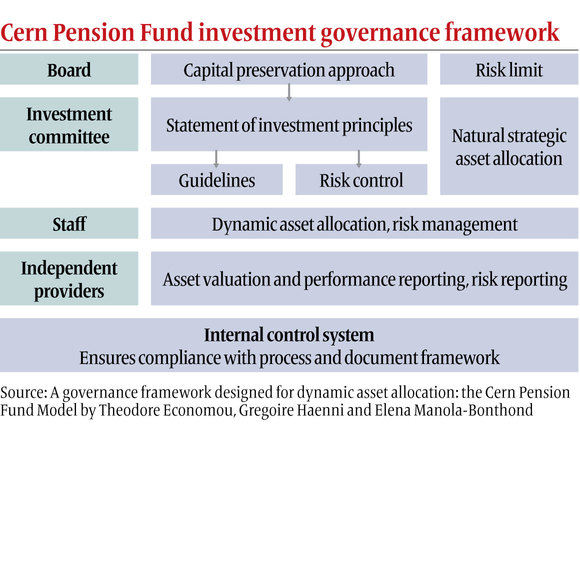 Cern Pension Fund investment governance framework

Board

Capital preservation approach

Risk limit

Investment committee

Statement of investment principles

Natural strategic asset allocation

Guidelines

Risk control

Staff

Dynamic asset allocation, risk management

Independent providers

Asset valuation and performance reporting, risk reporting

Internal control system
Ensures compliance with process and document framework

Source: A governance framework designed for dynamic asset allocation: the Cern Pension Fund Model by Theodore Economou, Gregoire Haenni and Elena Manola-Bonthond